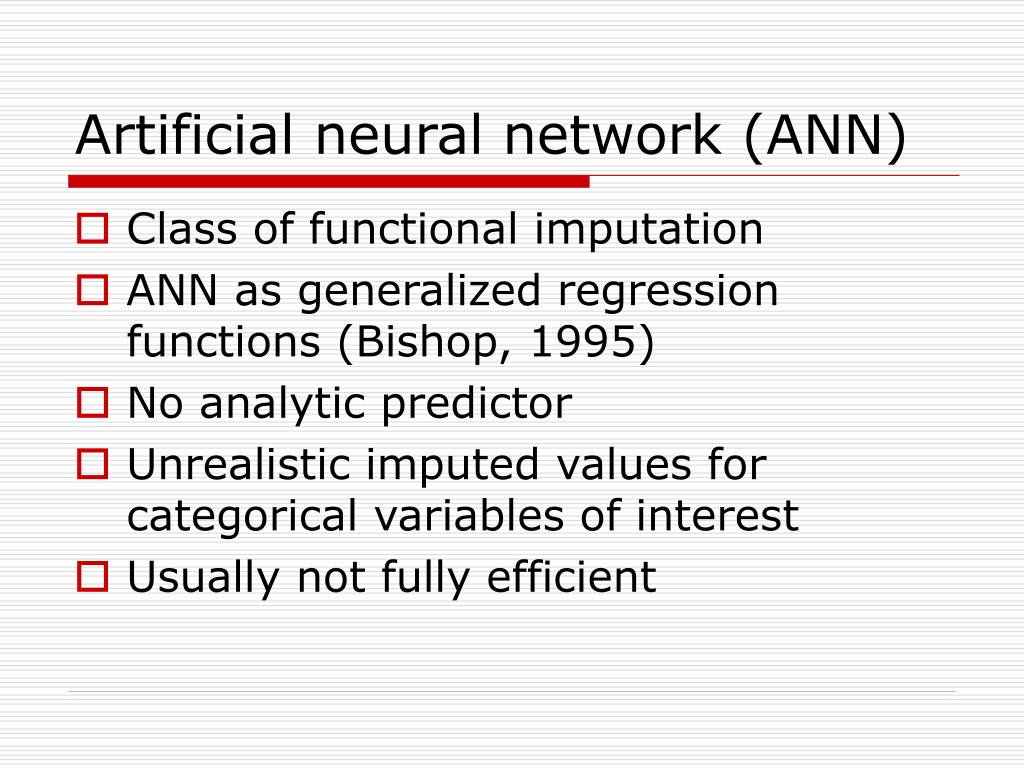 Artificial neural network (ANN)

Class of functional imputation

ANN as generalized regression functions (Bishop, 1995)

No analytic predictor

Unrealistic imputed values for categorical variables of interest

Usually not fully efficient